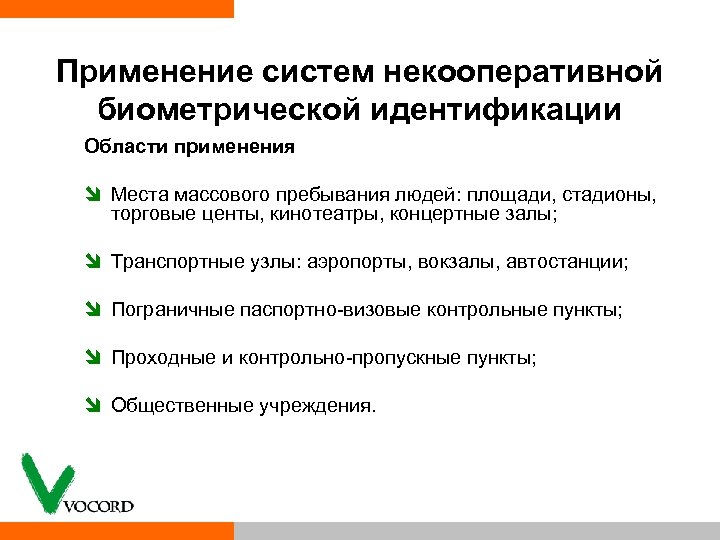 Применение систем некооперативной биометрической идентификации

Области применения

Места массового пребывания людей: площади, стадионы, торговые центы, кинотеатры, концертные залы;

Транспортные узлы: аэропорты, вокзалы, автостанции;

Пограничные паспортно-визовые контрольные пункты;

Проходные и контрольно-пропускные пункты;

Общественные учреждения.

VOCORD